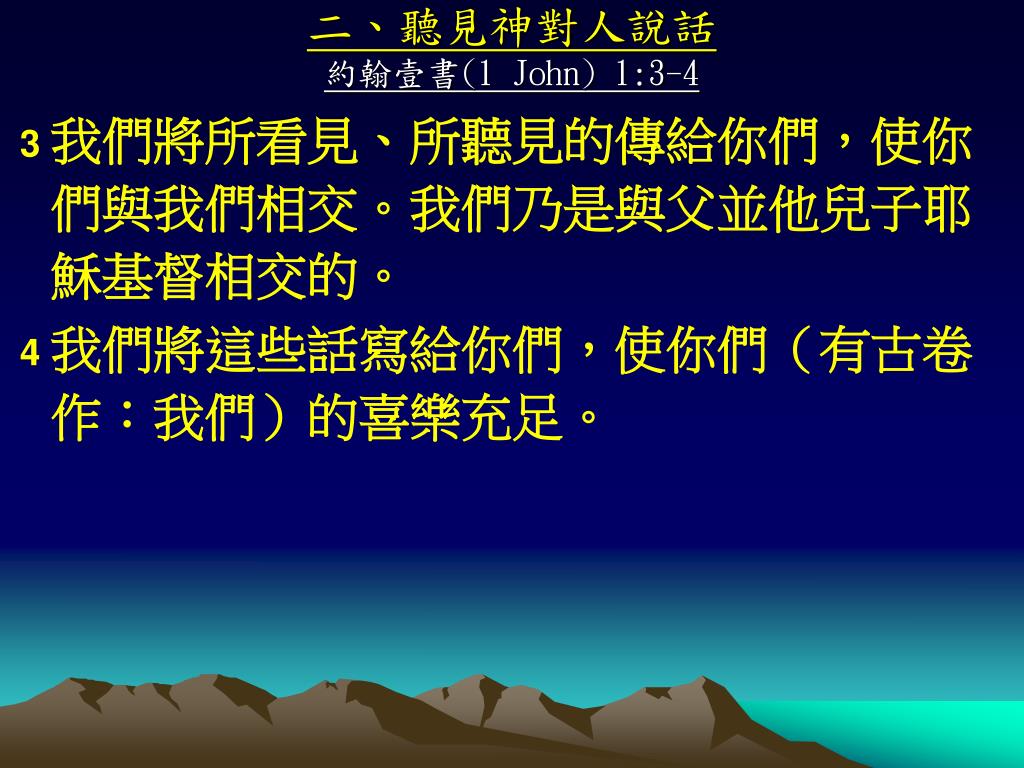 二、聽見神對人說話
約翰壹書(1 John) 1:3-4

3 我們將所看見、所聽見的傳給你們，使你們與我們相交。我們乃是與父並他兒子耶穌基督相交的。

4 我們將這些話寫給你們，使你們（有古卷作：我們）的喜樂充足。